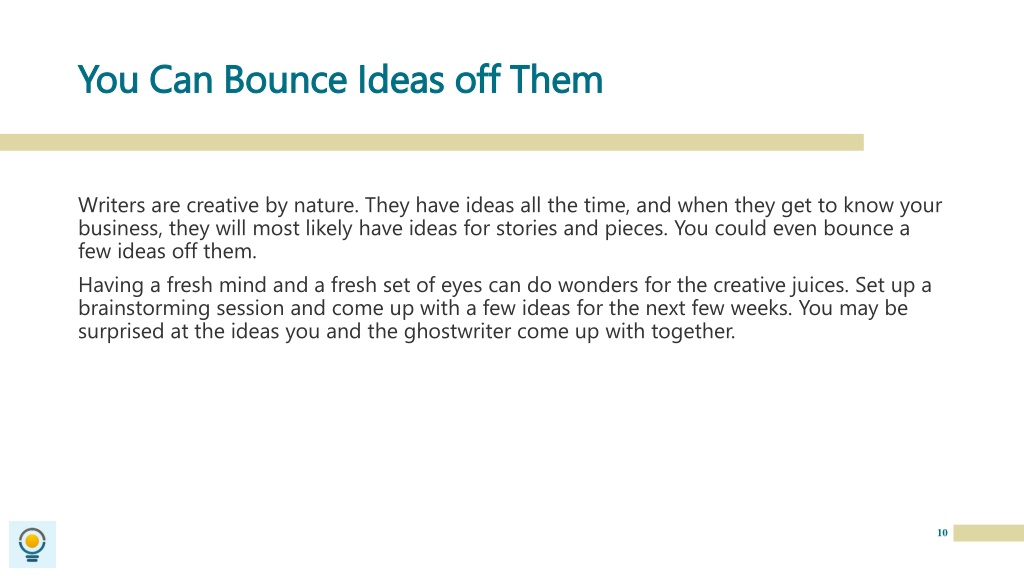 You Can Bounce Ideas off Them

Writers are creative by nature. They have ideas all the time, and when they get to know your business, they will most likely have ideas for stories and pieces. You could even bounce a few ideas off them.

Having a fresh mind and a fresh set of eyes can do wonders for the creative juices. Set up a brainstorming session and come up with a few ideas for the next few weeks. You may be surprised at the ideas you and the ghostwriter come up with together.

10